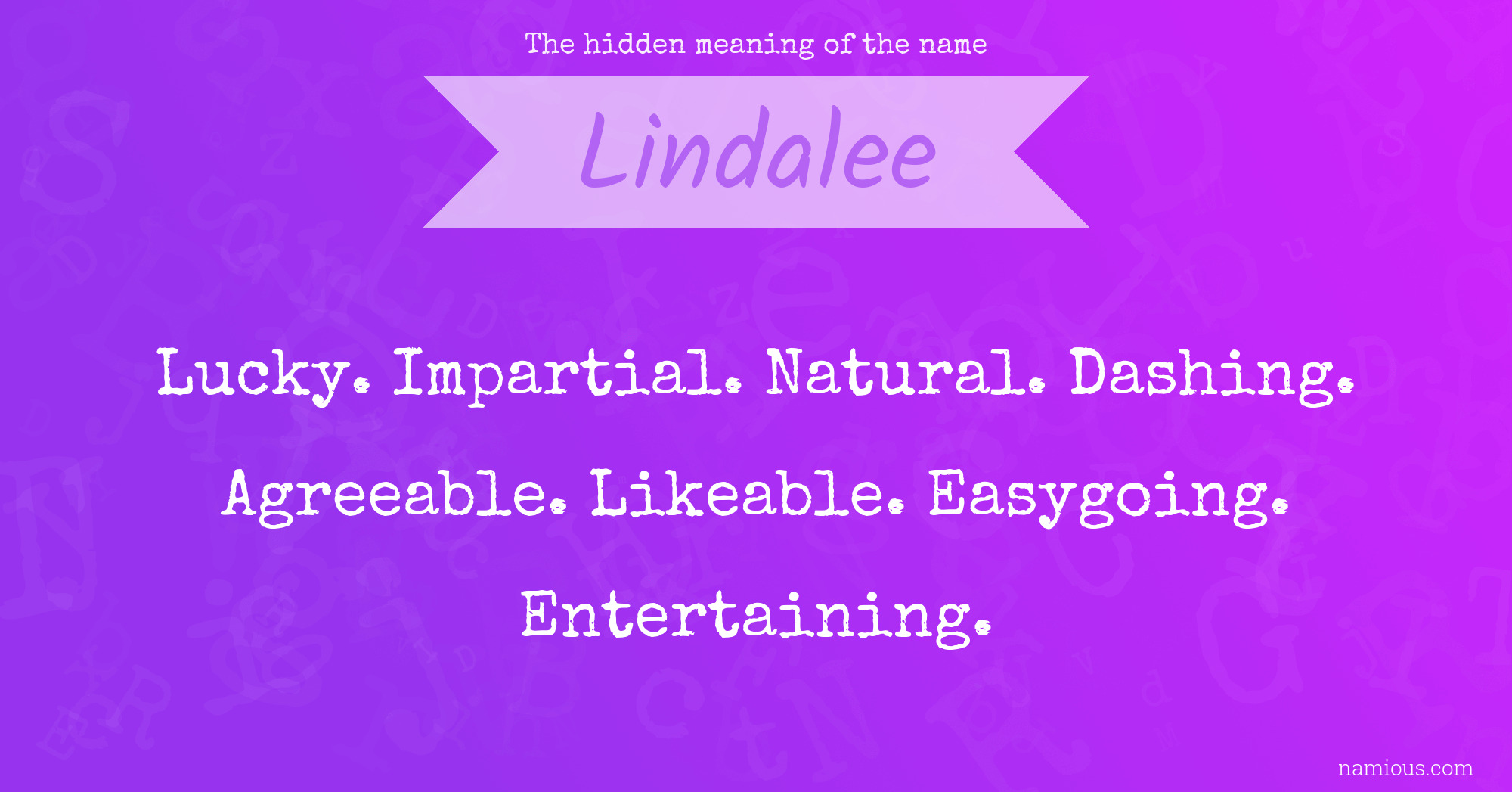 The hidden meaning of the name

Lindalee

Lucky. Impartial. Natural. Dashing. Agreeable. Likeable. Easygoing. Entertaining.

namious.com